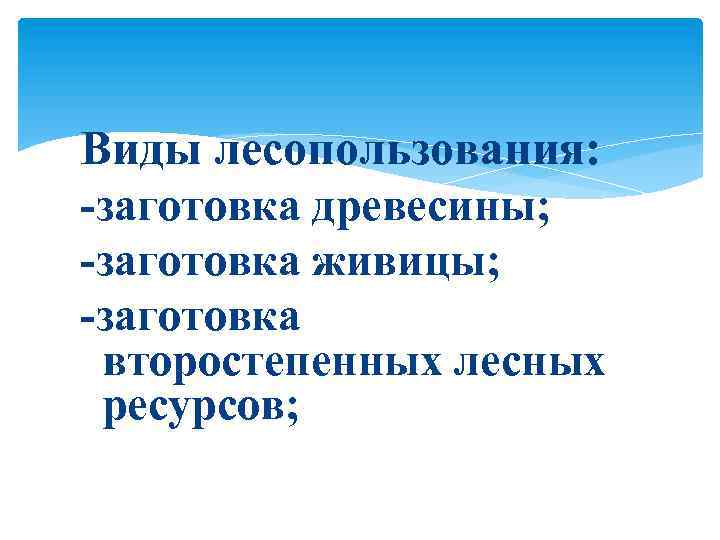 Виды лесопользования:
-заготовка древесины;
-заготовка живицы;
-заготовка второстепенных лесных ресурсов;